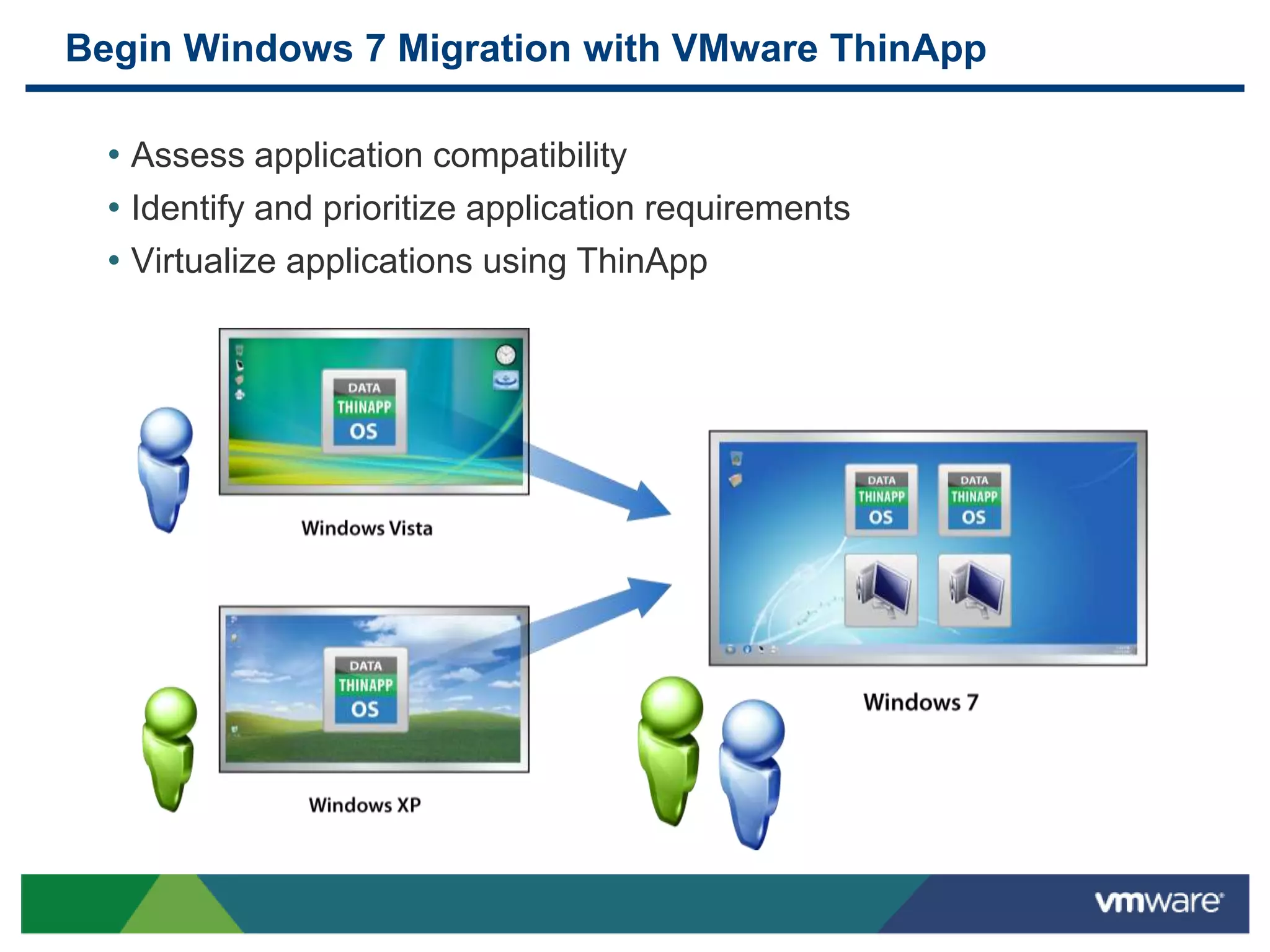 Begin Windows 7 Migration with VMware ThinApp

• Assess application compatibility
• Identify and prioritize application requirements
• Virtualize applications using ThinApp

DATA
THINAPP
OS

Windows Vista

DATA
THINAPP
OS

Windows XP

DATA
THINAPP
OS

DATA
THINAPP
OS

Windows 7

vmware